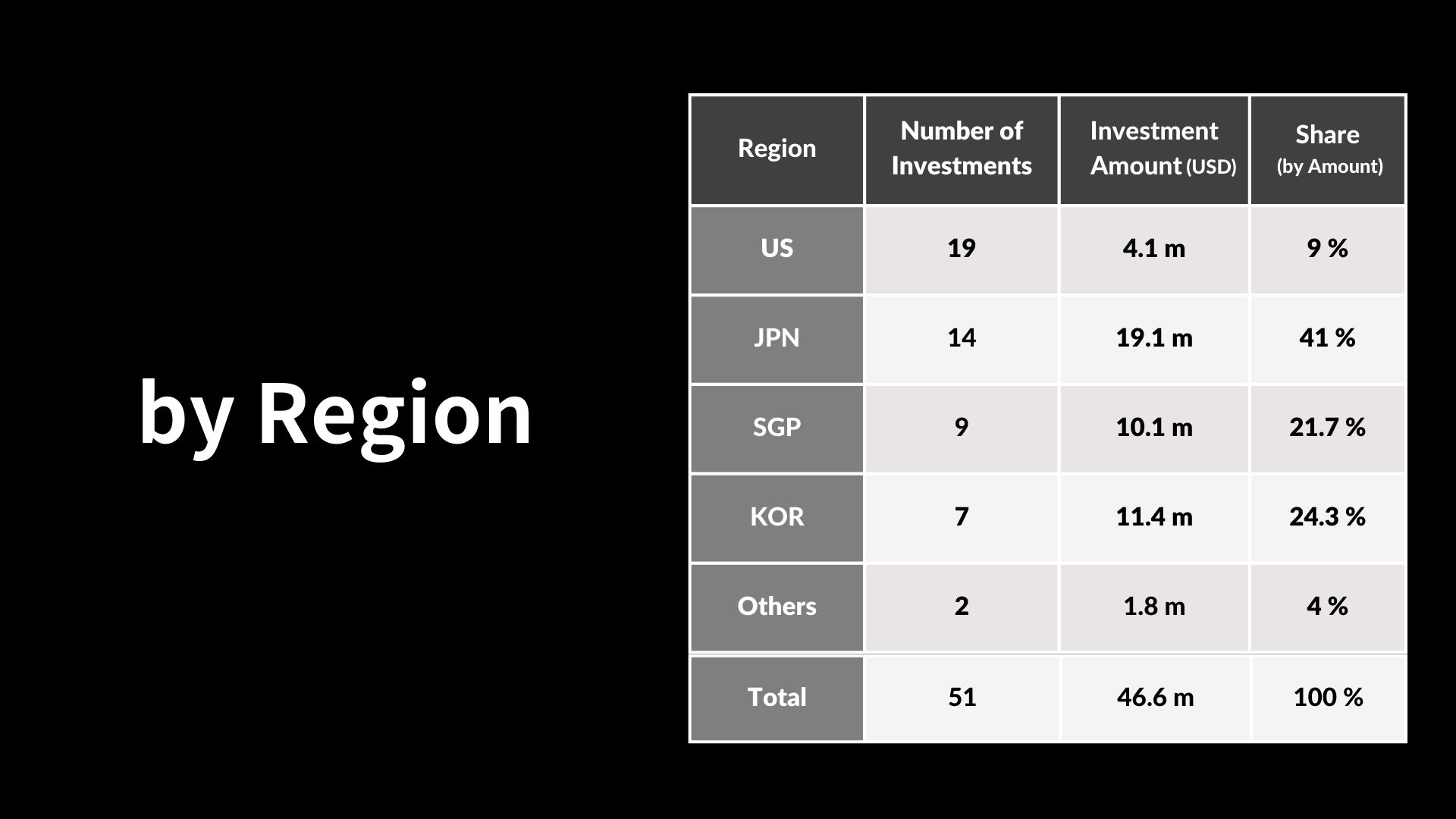 by Region

| Region | Number of Investments | Investment Amount (USD) | Share (by Amount) |
|---|---|---|---|
| US | 19 | 4.1 m | 9 % |
| JPN | 14 | 19.1 m | 41 % |
| SGP | 9 | 10.1 m | 21.7 % |
| KOR | 7 | 11.4 m | 24.3 % |
| Others | 2 | 1.8 m | 4 % |
| Total | 51 | 46.6 m | 100 % |